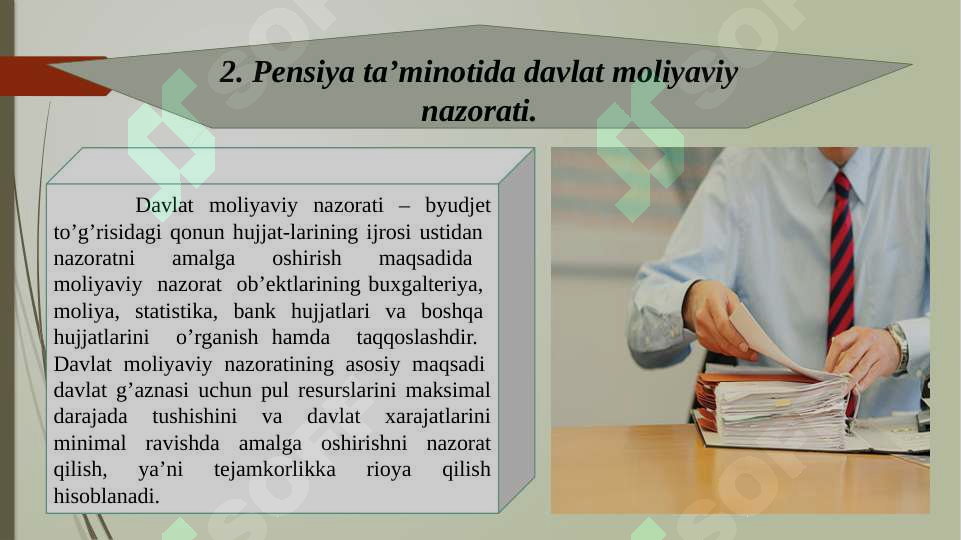 2. Pensiya ta’minotida davlat moliyaviy nazorati.

Davlat moliyaviy nazorati – byudjet to’g’risidagi qonun hujjat-larining ijrosi ustidan nazoratni amalga oshirish maqsadida moliyaviy nazorat ob’ektlarining buxgalteriya, moliya, statistika, bank hujjatlari va boshqa hujjatlarini o’rganish hamda taqqoslashdir. Davlat moliyaviy nazoratining asosiy maqsadi davlat g’aznasi uchun pul resurslarini maksimal darajada tushishini va davlat xarajatlarini minimal ravishda amalga oshirishni nazorat qilish, ya’ni tejamkorlikka rioya qilish hisoblanadi.